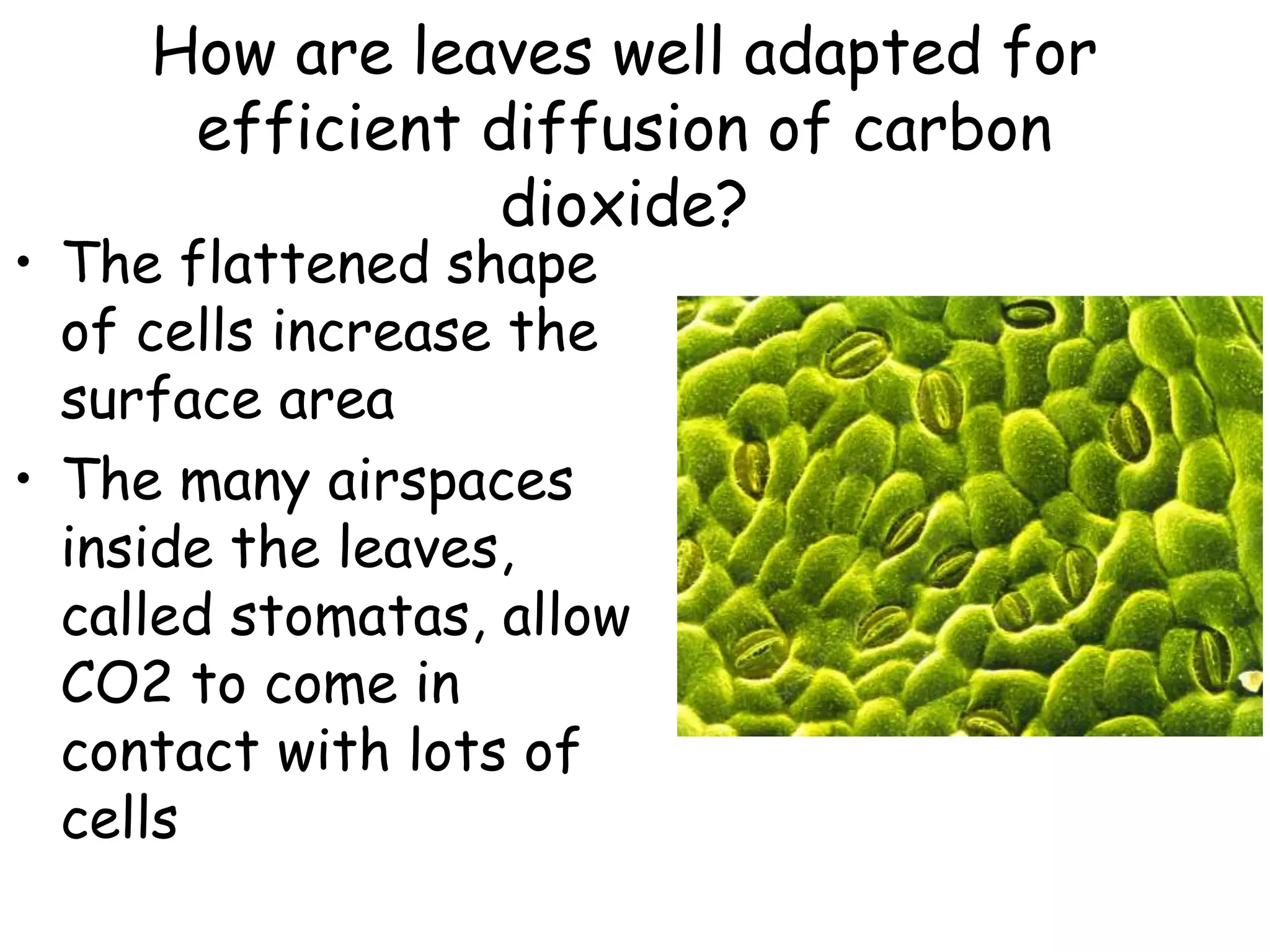 How are leaves well adapted for efficient diffusion of carbon dioxide?

• The flattened shape of cells increase the surface area

• The many airspaces inside the leaves, called stomatas, allow CO2 to come in contact with lots of cells